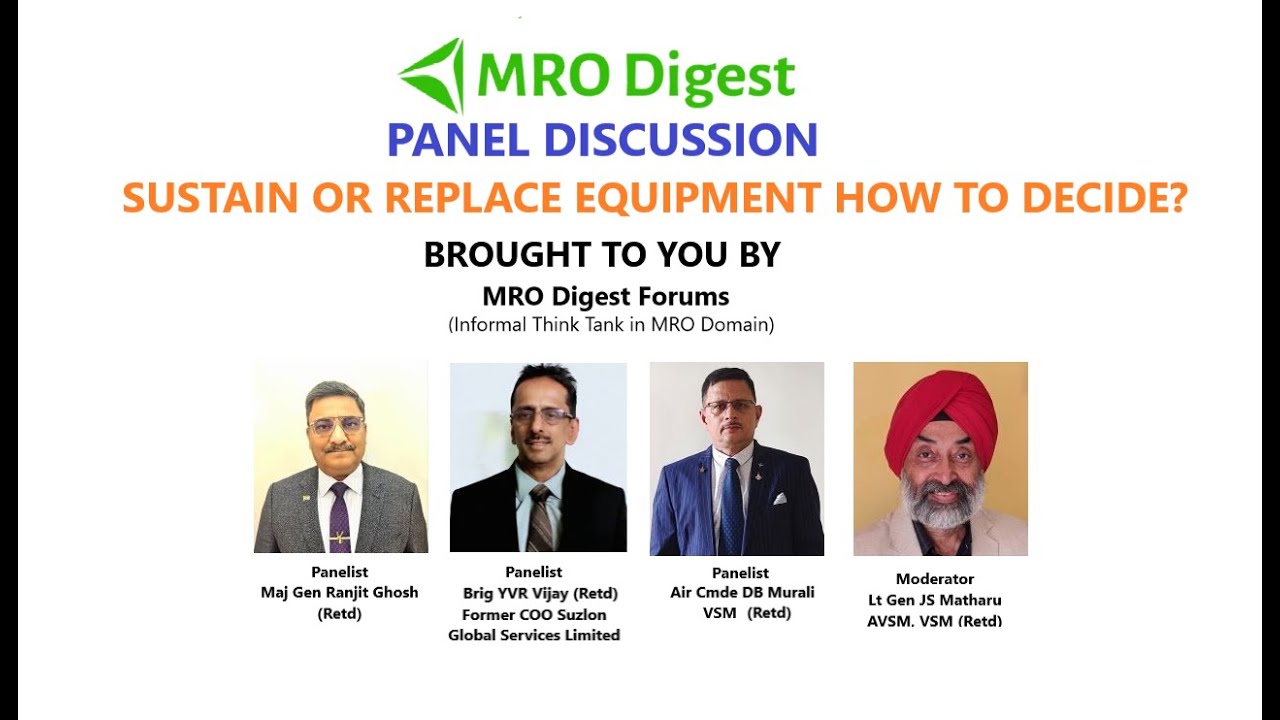 MRO Digest

PANEL DISCUSSION

SUSTAIN OR REPLACE EQUIPMENT HOW TO DECIDE?

BROUGHT TO YOU BY

MRO Digest Forums

(Informal Think Tank in MRO Domain)

Panelist
Maj Gen Ranjit Ghosh
(Retd)

Panelist
Brig YVR Vijay (Retd)
Former COO Suzlon
Global Services Limited

Panelist
Air Cmde DB Murali
VSM (Retd)

Moderator
Lt Gen JS Matharu
AVSM, VSM (Retd)